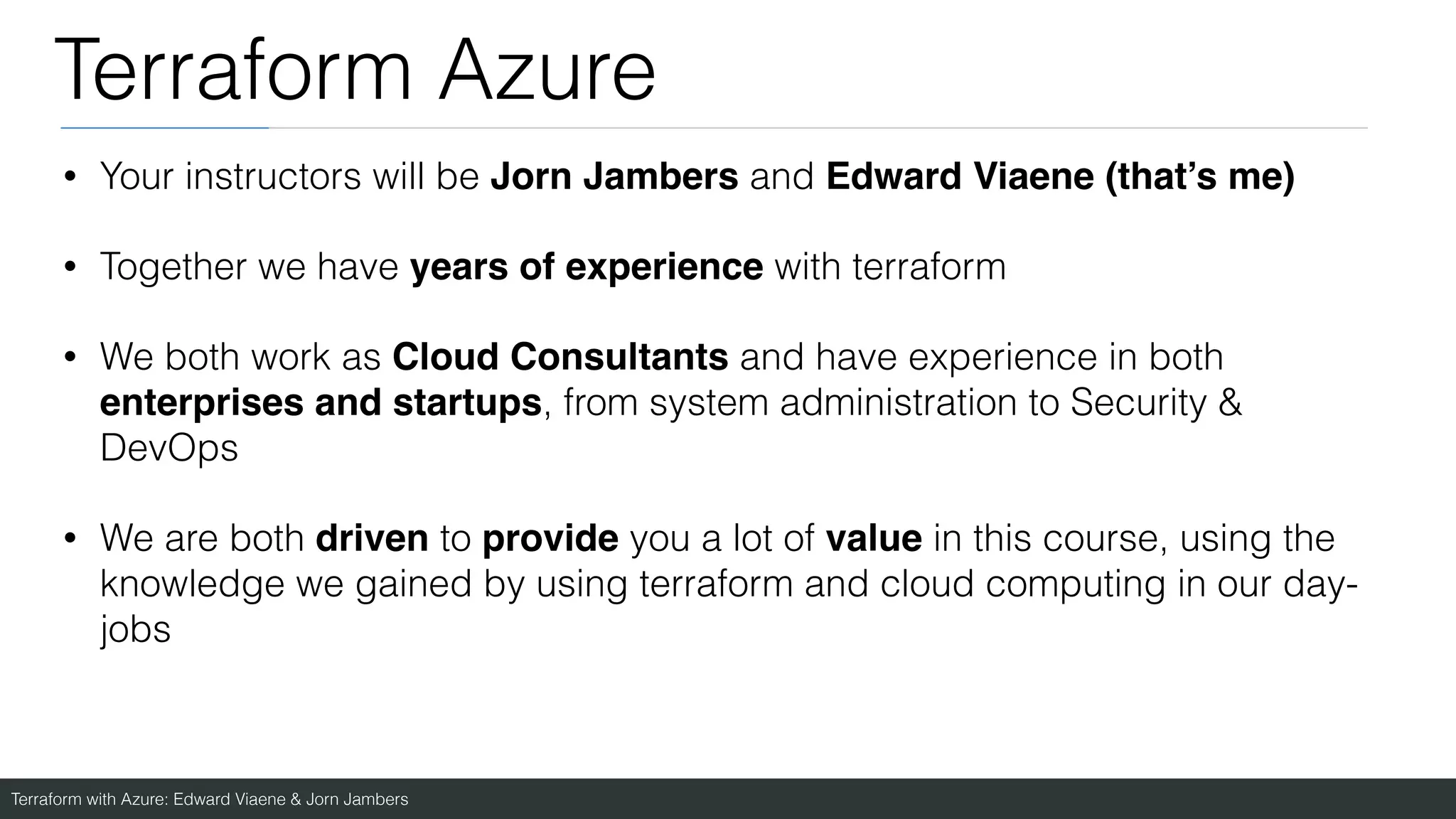 Terraform Azure

• Your instructors will be Jorn Jambers and Edward Viaene (that's me)

• Together we have years of experience with terraform

• We both work as Cloud Consultants and have experience in both enterprises and startups, from system administration to Security & DevOps

• We are both driven to provide you a lot of value in this course, using the knowledge we gained by using terraform and cloud computing in our day-jobs

Terraform with Azure: Edward Viaene & Jorn Jambers